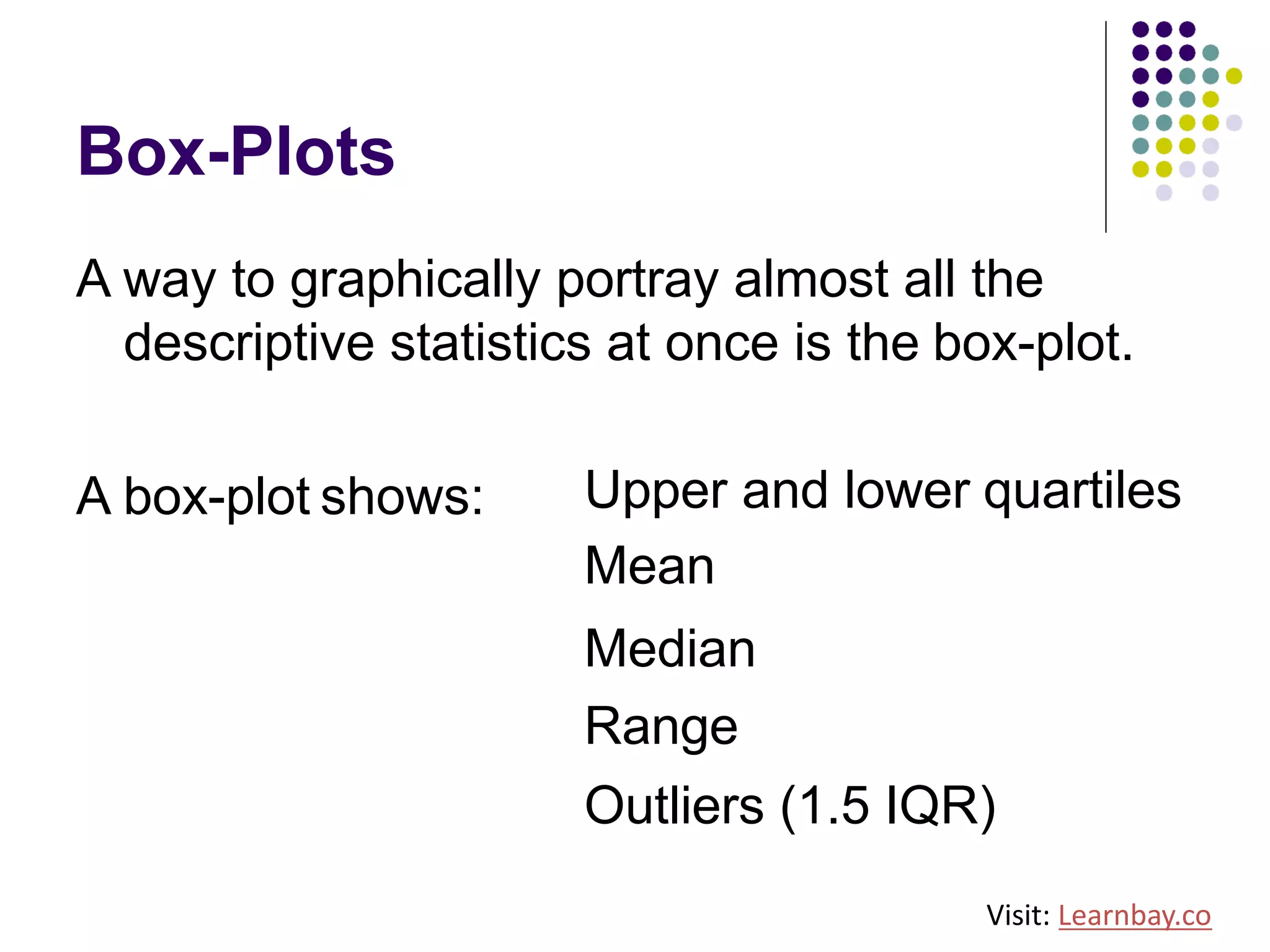 Box-Plots

A way to graphically portray almost all the descriptive statistics at once is the box-plot.

A box-plot shows:

Upper and lower quartiles

Mean

Median

Range

Outliers (1.5 IQR)

Visit: Learnbay.co